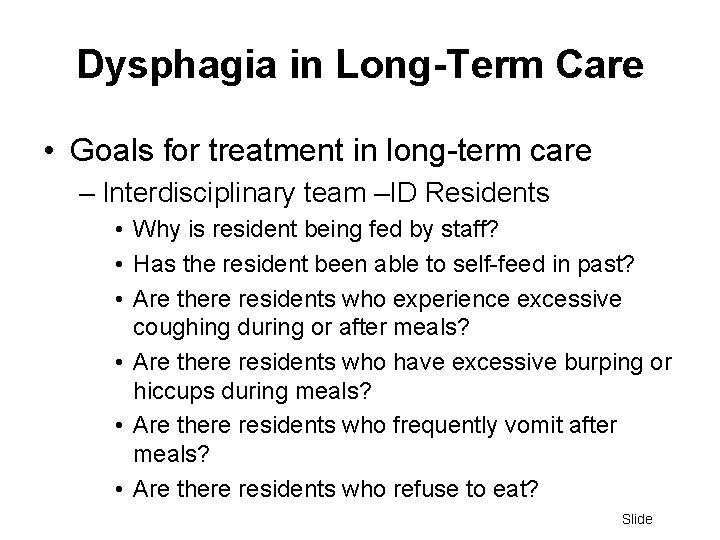 Dysphagia in Long-Term Care

• Goals for treatment in long-term care
– Interdisciplinary team –ID Residents
• Why is resident being fed by staff?
• Has the resident been able to self-feed in past?
• Are there residents who experience excessive coughing during or after meals?
• Are there residents who have excessive burping or hiccups during meals?
• Are there residents who frequently vomit after meals?
• Are there residents who refuse to eat?

Slide